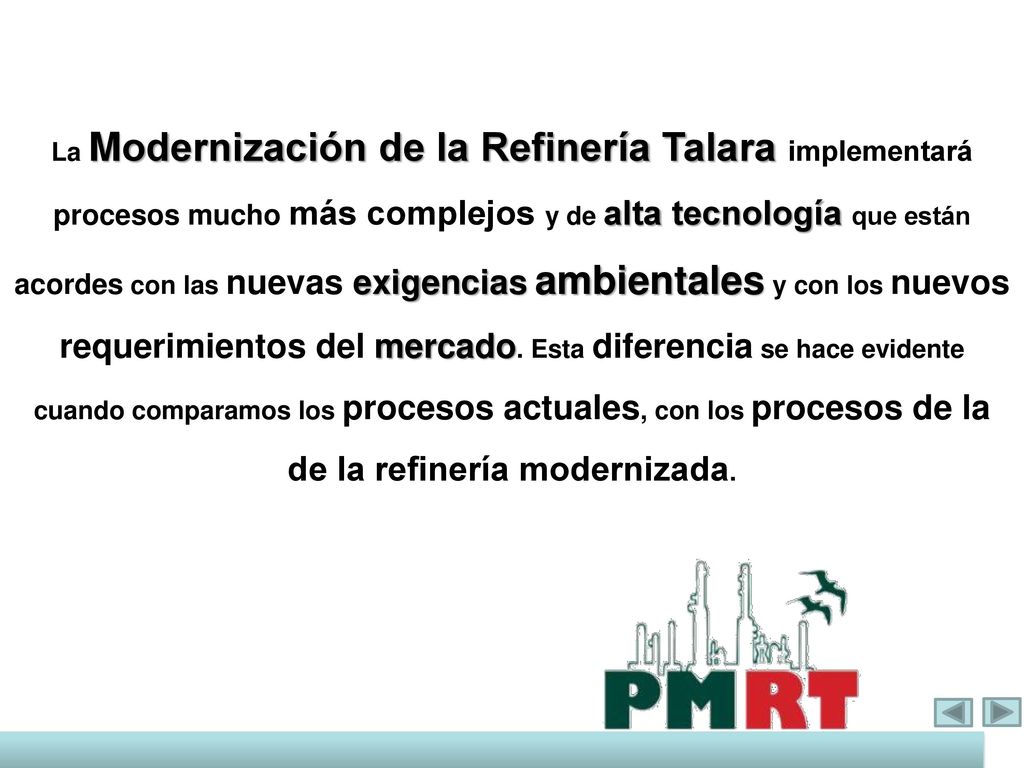 La Modernización de la Refinería Talara implementará procesos mucho más complejos y de alta tecnología que están acordes con las nuevas exigencias ambientales y con los nuevos requerimientos del mercado. Esta diferencia se hace evidente cuando comparamos los procesos actuales, con los procesos de la de la refinería modernizada.

PMRT